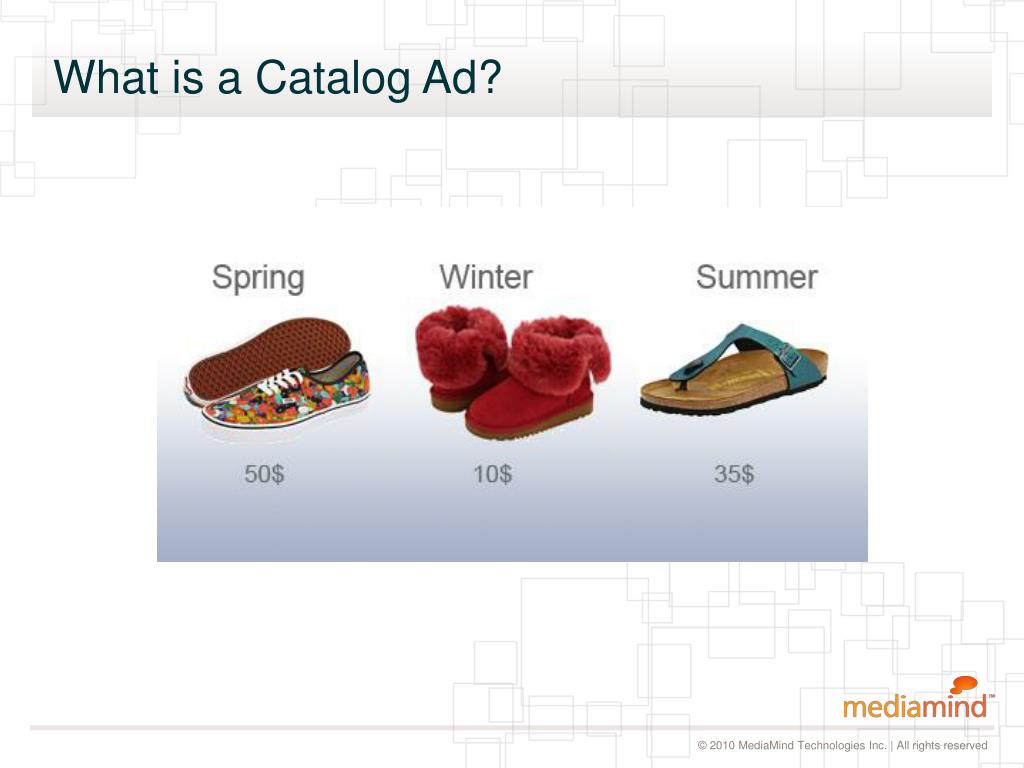 What is a Catalog Ad?

Spring

Winter

Summer

50$

10$

35$

mediamind™

© 2010 MediaMind Technologies Inc. | All rights reserved